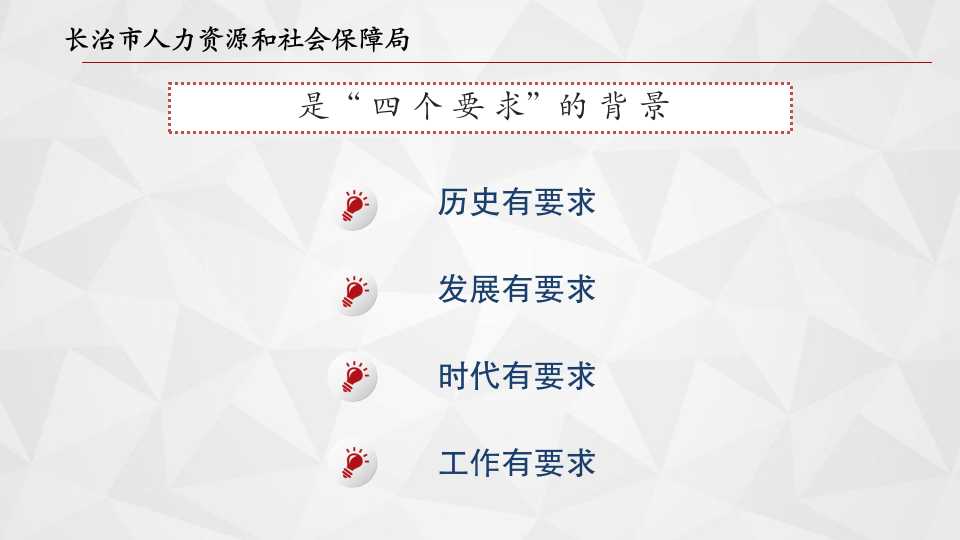 长治市人力资源和社会保障局

是“四个要求”的背景

历史有要求

发展有要求

时代有要求

工作有要求